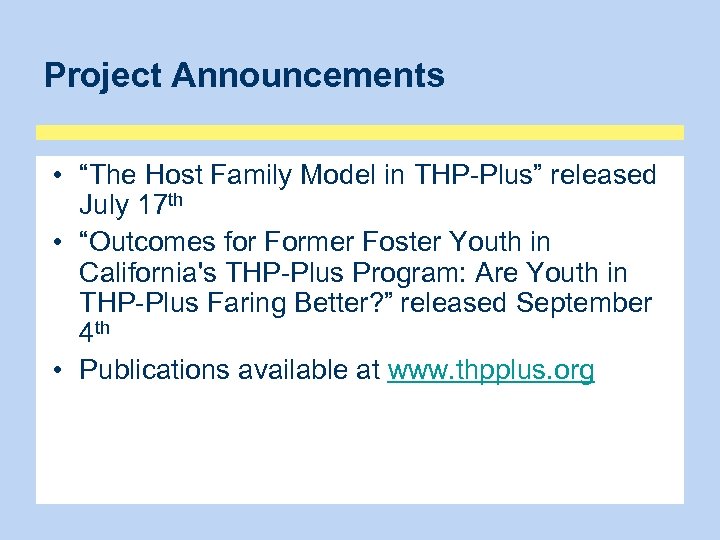 Project Announcements

• “The Host Family Model in THP-Plus” released July 17th

• “Outcomes for Former Foster Youth in California's THP-Plus Program: Are Youth in THP-Plus Faring Better?” released September 4th

• Publications available at www.thpplus.org